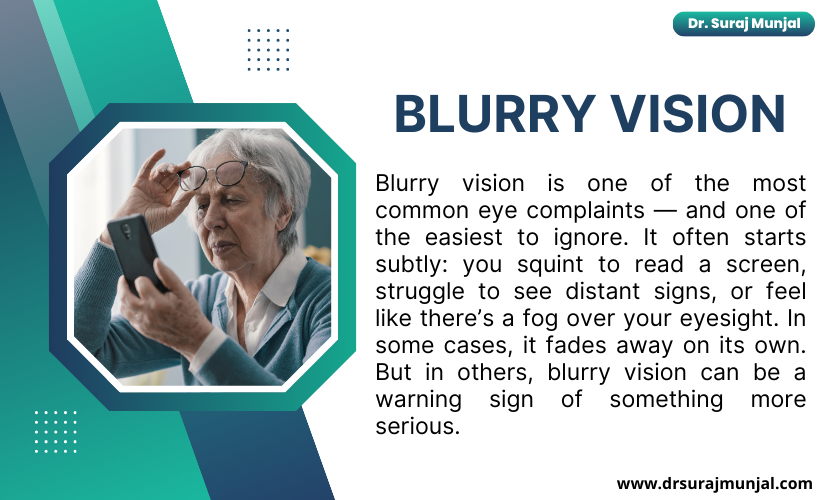 Dr. Suraj Munjal

BLURRY VISION

Blurry vision is one of the most common eye complaints — and one of the easiest to ignore. It often starts subtly: you squint to read a screen, struggle to see distant signs, or feel like there's a fog over your eyesight. In some cases, it fades away on its own. But in others, blurry vision can be a warning sign of something more serious.

www.drsurajmunjal.com